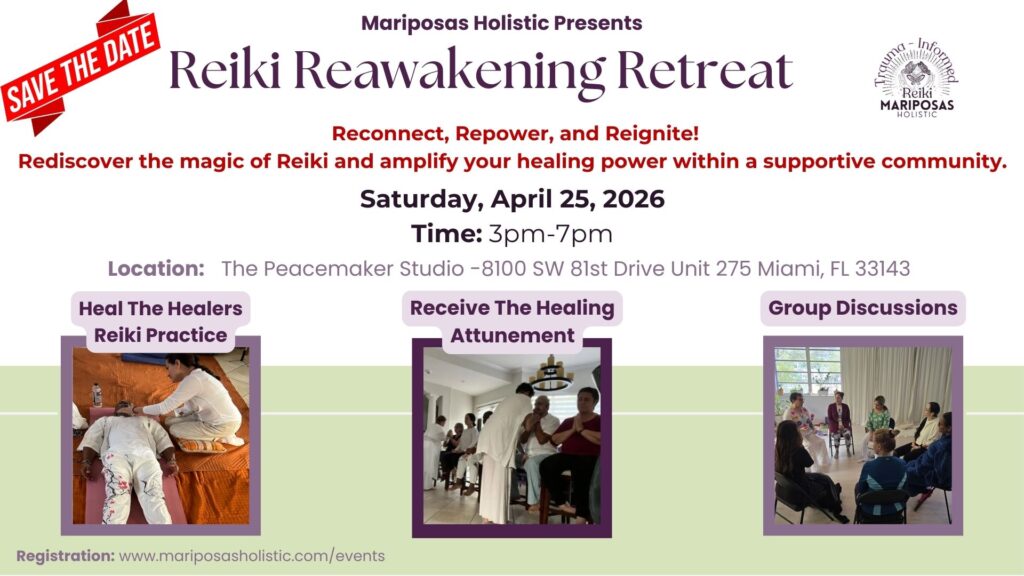 SAVE THE DATE

Mariposas Holistic Presents

Reiki Reawakening Retreat

Trauma - Informed
Reiki
MARIPOSAS
HOLISTIC

Reconnect, Repower, and Reignite!
Rediscover the magic of Reiki and amplify your healing power within a supportive community.

Saturday, April 25, 2026

Time: 3pm-7pm

Location: The Peacemaker Studio -8100 SW 81st Drive Unit 275 Miami, FL 33143

Heal The Healers Reiki Practice

Receive The Healing Attunement

Group Discussions

Registration: www.mariposasholistic.com/events